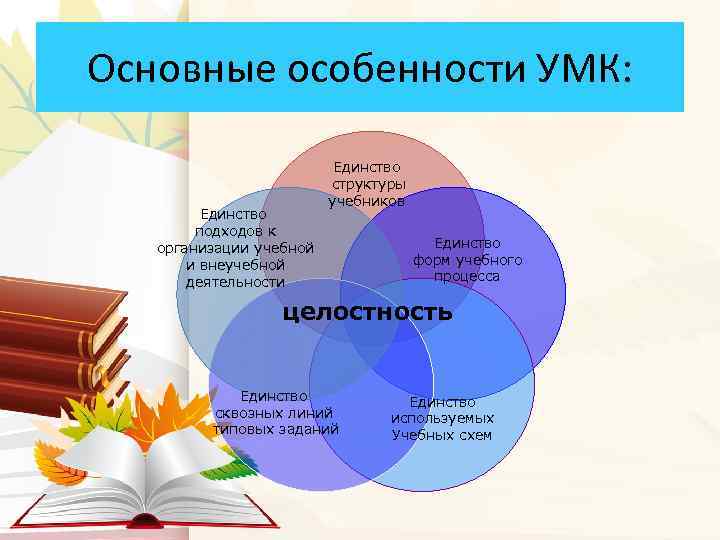 Основные особенности УМК:

Единство структуры учебников

Единство подходов к организации учебной и внеучебной деятельности

Единство форм учебного процесса

целостность

Единство сквозных линий типовых заданий

Единство используемых Учебных схем